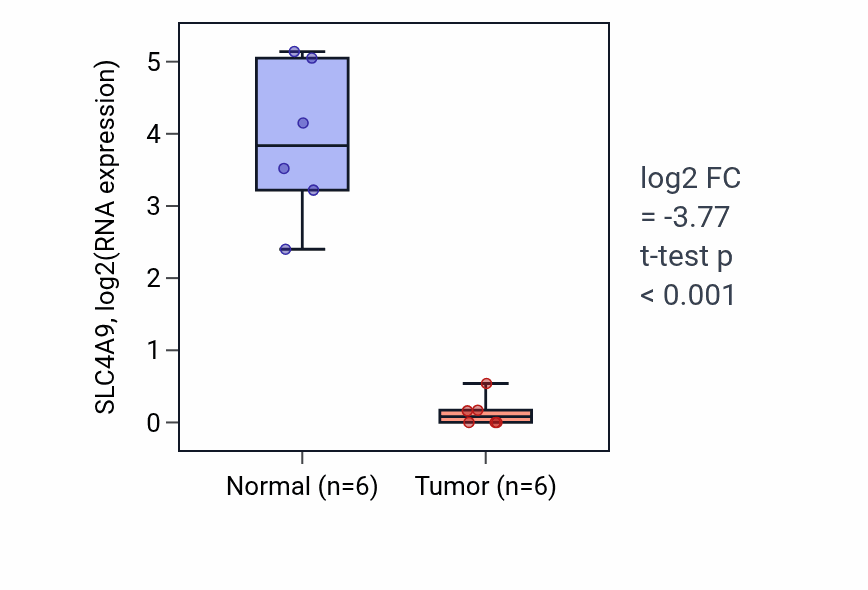 SLC4A9, log2(RNA expression)

5
4
3
2
1
0

Normal (n=6)
Tumor (n=6)

log2 FC
= -3.77
t-test p
< 0.001